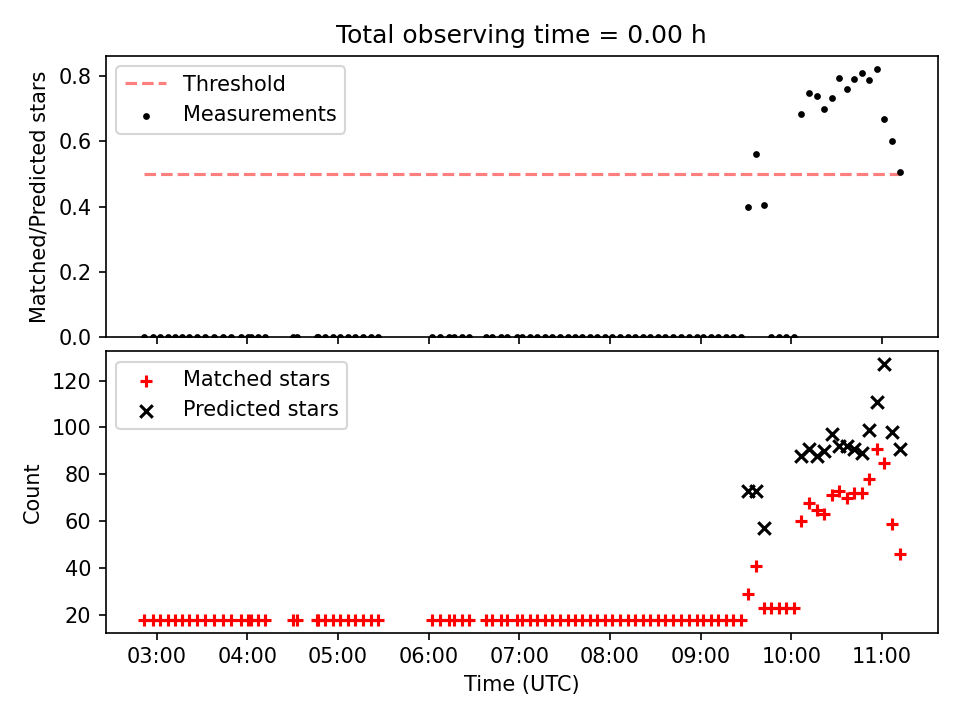 Total observing time = 0.00 h

Threshold
Measurements

Matched/Predicted stars
0.8
0.6
0.4
0.2
0.0

Matched stars
Predicted stars

Count
120
100
80
60
40
20

03:00 04:00 05:00 06:00 07:00 08:00 09:00 10:00 11:00
Time (UTC)